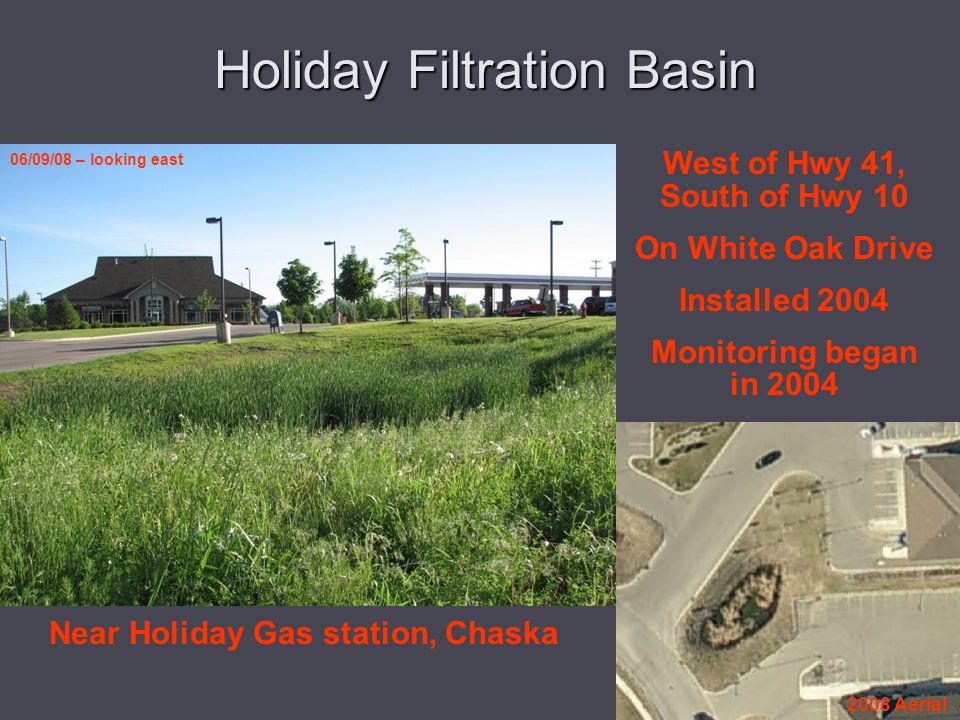 Holiday Filtration Basin

06/09/08 – looking east

West of Hwy 41, South of Hwy 10

On White Oak Drive

Installed 2004

Monitoring began in 2004

Near Holiday Gas station, Chaska

2008 Aerial